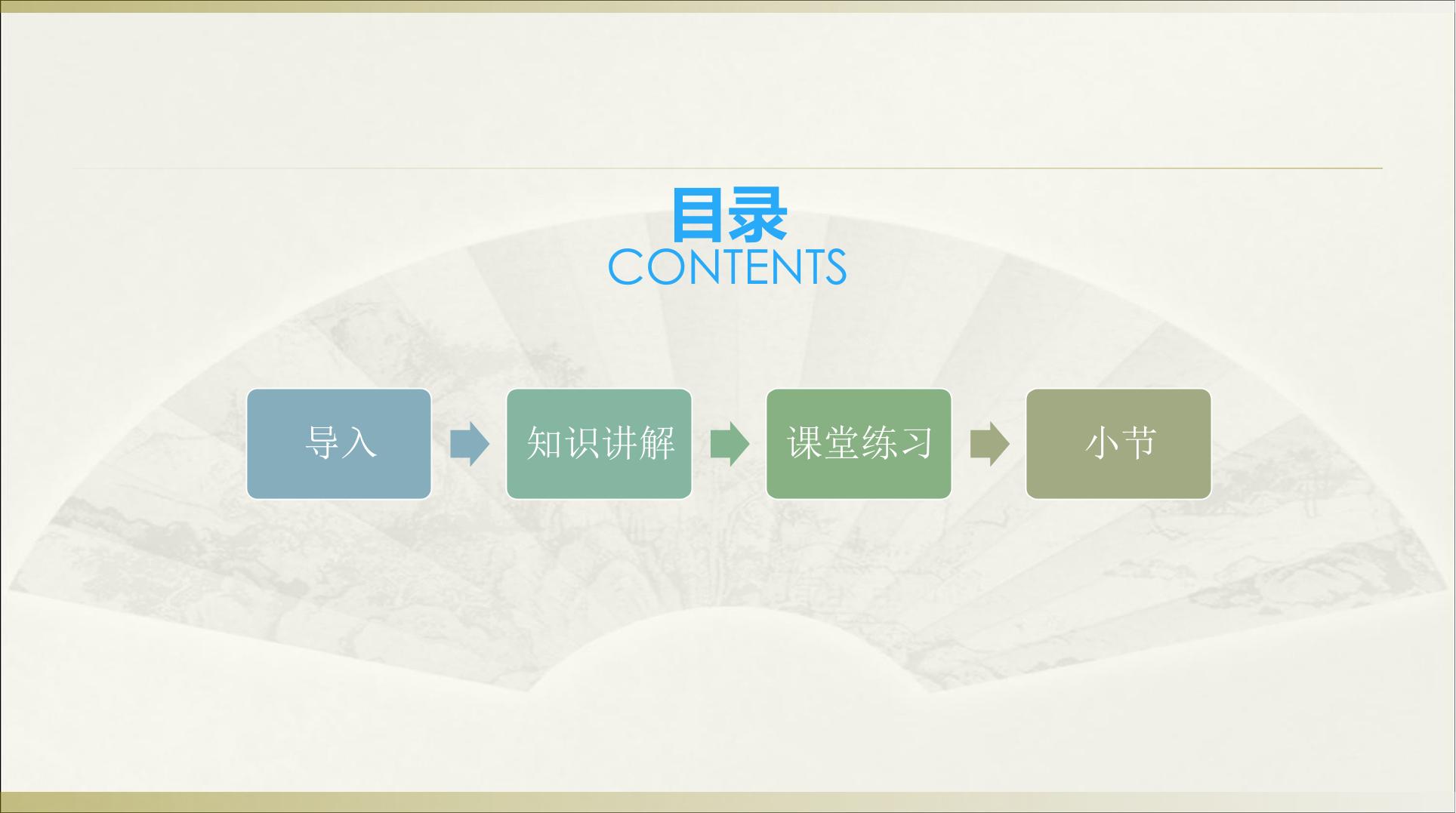 目录
CONTENTS

导入

知识讲解

课堂练习

小节